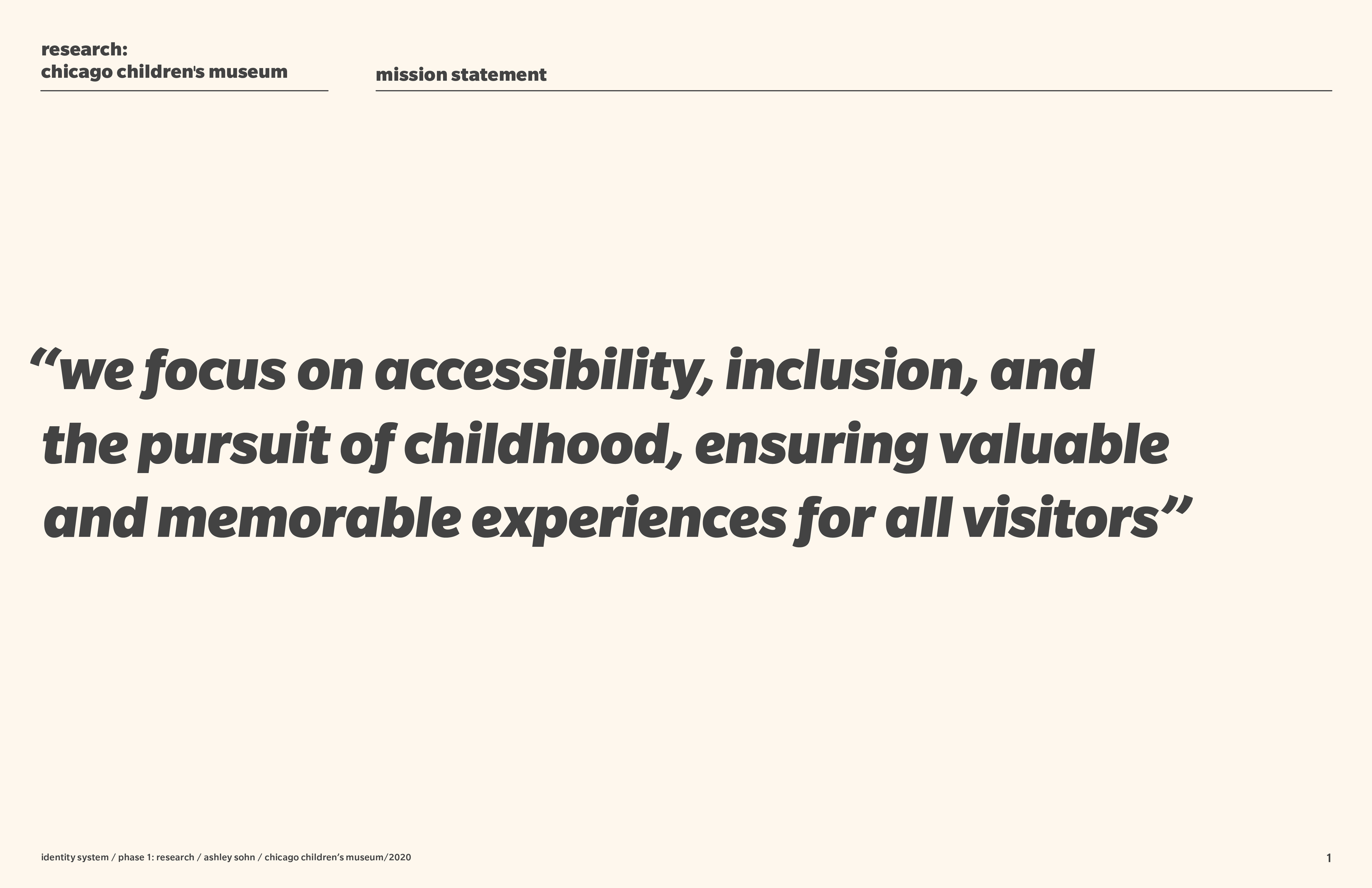 research:
chicago children's museum

mission statement

“we focus on accessibility, inclusion, and the pursuit of childhood, ensuring valuable and memorable experiences for all visitors”

identity system / phase 1: research / ashley sohn / chicago children’s museum/2020

1